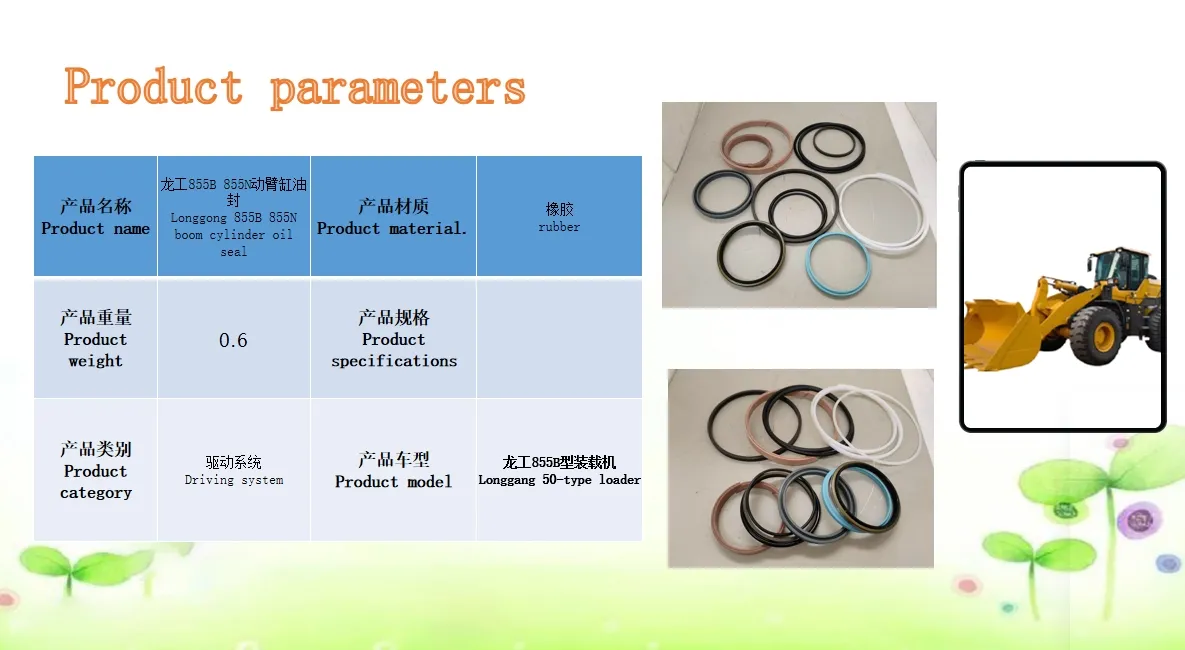 Product parameters

| 产品名称 Product name | 龙工855B 855N动臂缸油封 Longgong 855B 855N boom cylinder oil seal | 产品材质 Product material. | 橡胶 rubber |
|---|---|---|---|
| 产品重量 Product weight | 0.6 | 产品规格 Product specifications | |
| 产品类别 Product category | 驱动系统 Driving system | 产品车型 Product model | 龙工855B型装载机 Longgang 50-type loader |